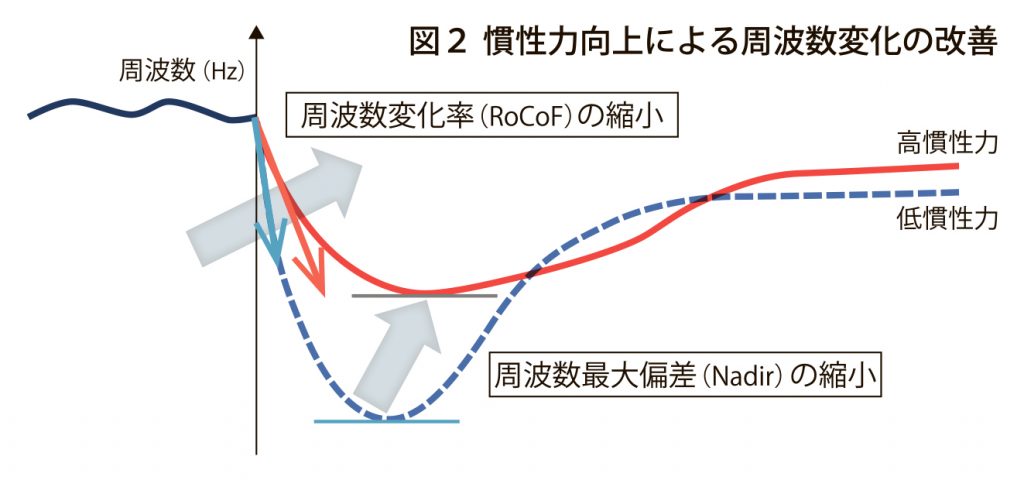 図２ 慣性力向上による周波数変化の改善

周波数（Hz）

周波数変化率（RoCoF）の縮小

高慣性力

低慣性力

周波数最大偏差（Nadir）の縮小